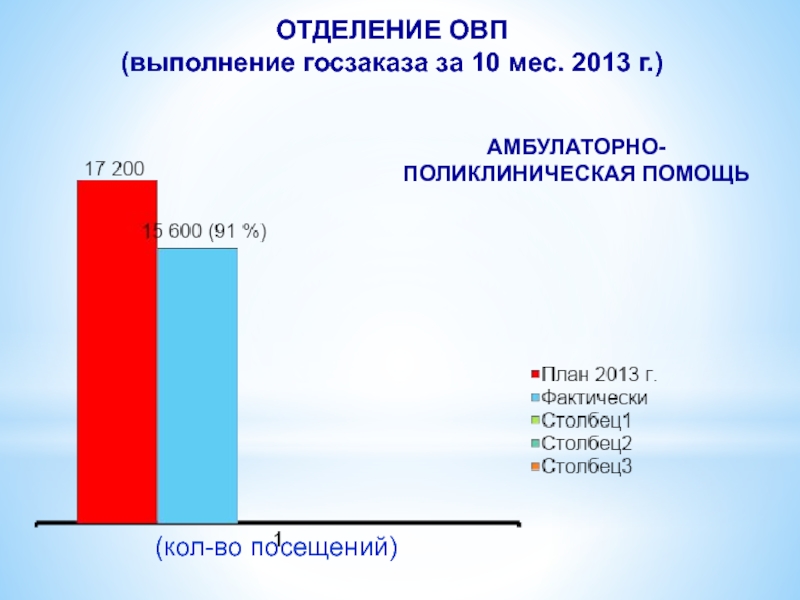 ОТДЕЛЕНИЕ ОВП
(выполнение госзаказа за 10 мес. 2013 г.)

АМБУЛАТОРНО-ПОЛИКЛИНИЧЕСКАЯ ПОМОЩЬ

17 200

15 600 (91 %)

План 2013 г.
Фактически
Столбец1
Столбец2
Столбец3

1

(кол-во посещений)